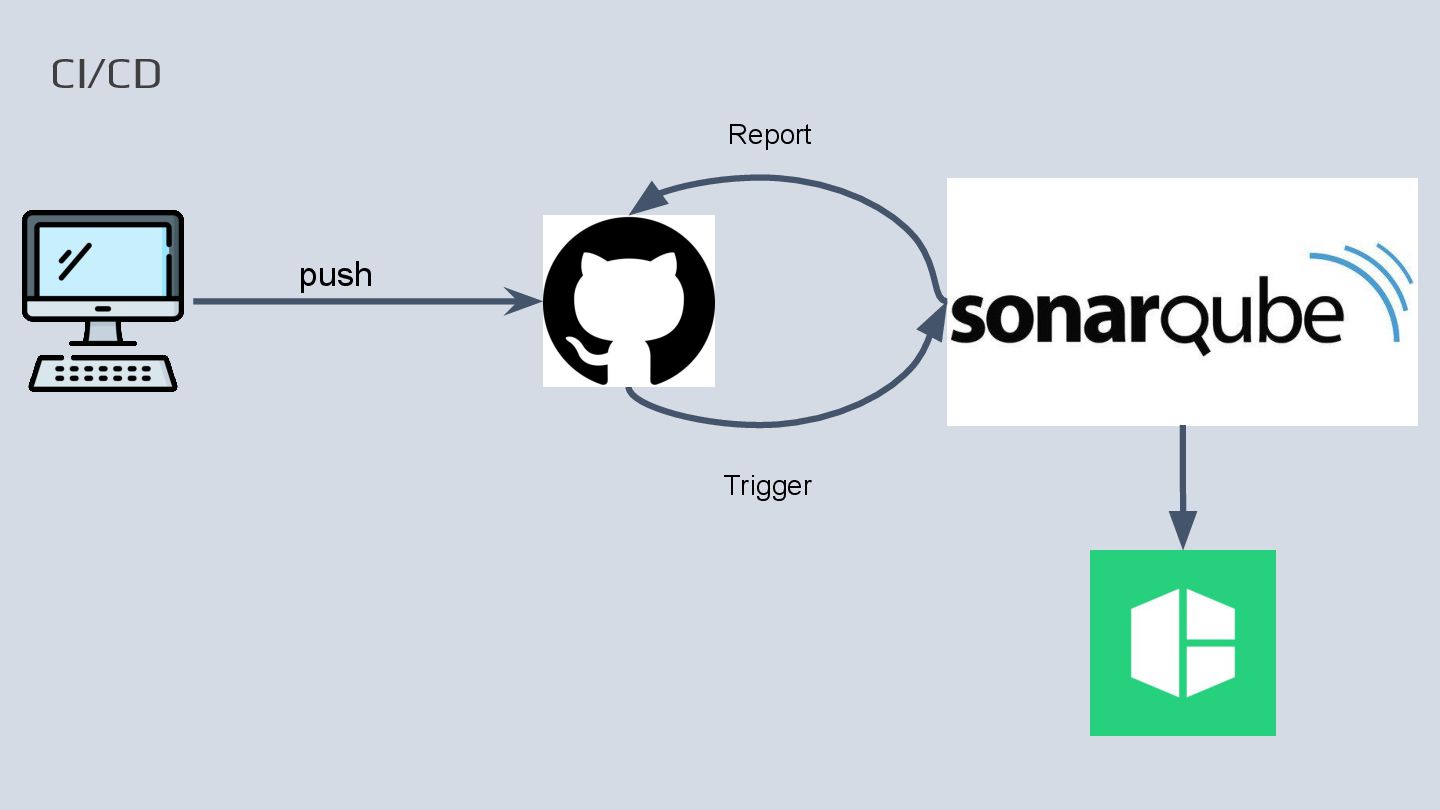 CI/CD

Report

push

sonarqube

Trigger